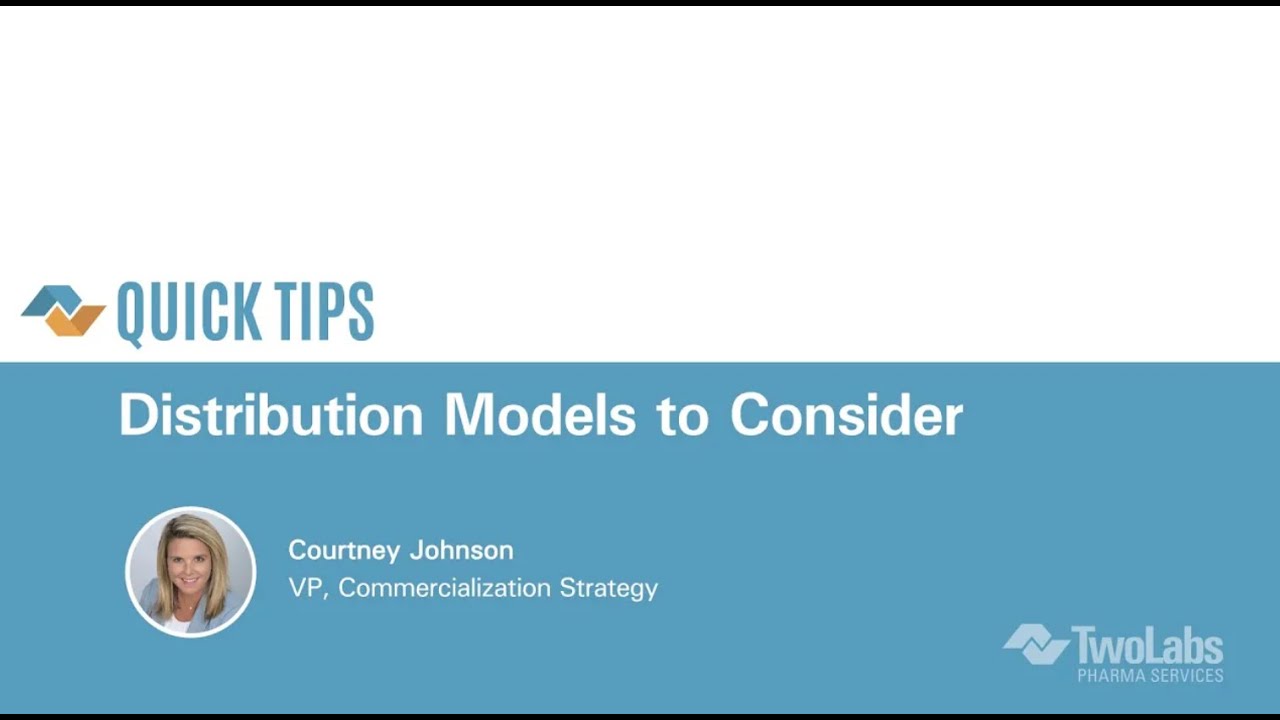 QUICK TIPS

Distribution Models to Consider

Courtney Johnson
VP, Commercialization Strategy

TwoLabs
PHARMA SERVICES